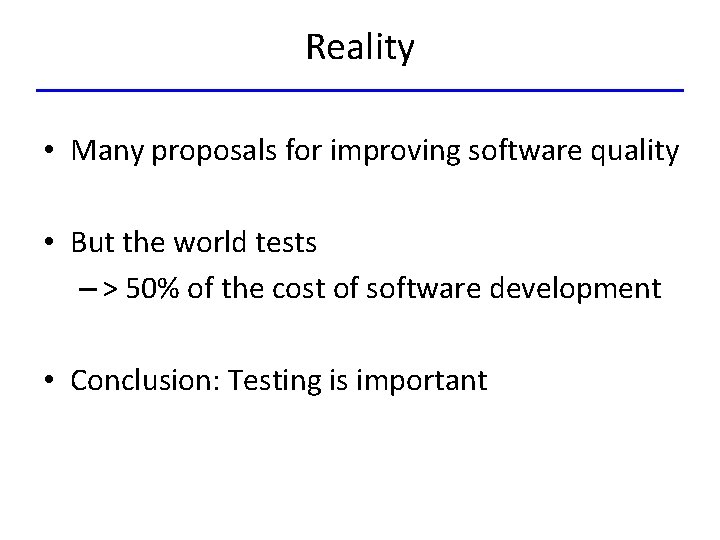 Reality

• Many proposals for improving software quality

• But the world tests
– > 50% of the cost of software development

• Conclusion: Testing is important